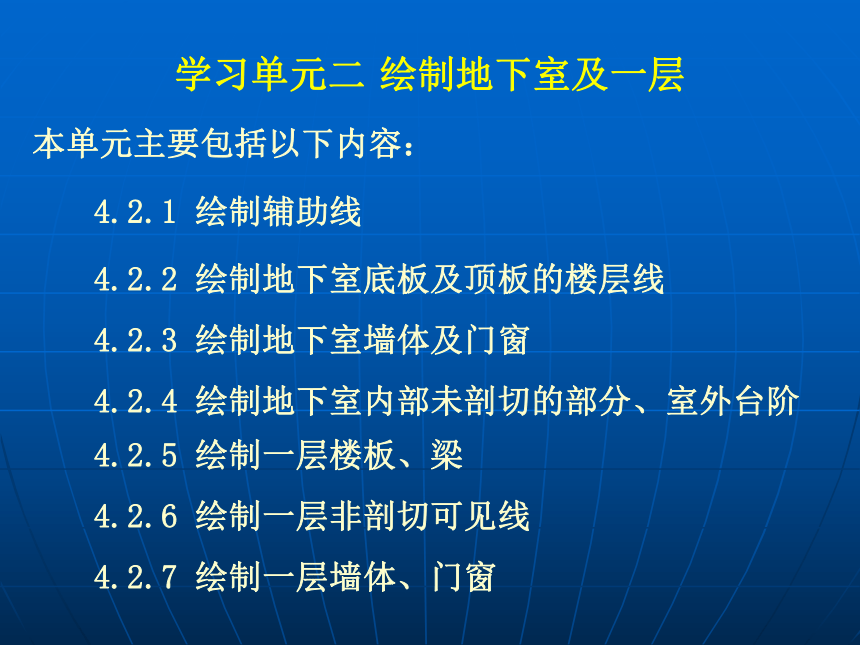 学习单元二 绘制地下室及一层

本单元主要包括以下内容：

4.2.1 绘制辅助线

4.2.2 绘制地下室底板及顶板的楼层线

4.2.3 绘制地下室墙体及门窗

4.2.4 绘制地下室内部未剖切的部分、室外台阶

4.2.5 绘制一层楼板、梁

4.2.6 绘制一层非剖切可见线

4.2.7 绘制一层墙体、门窗